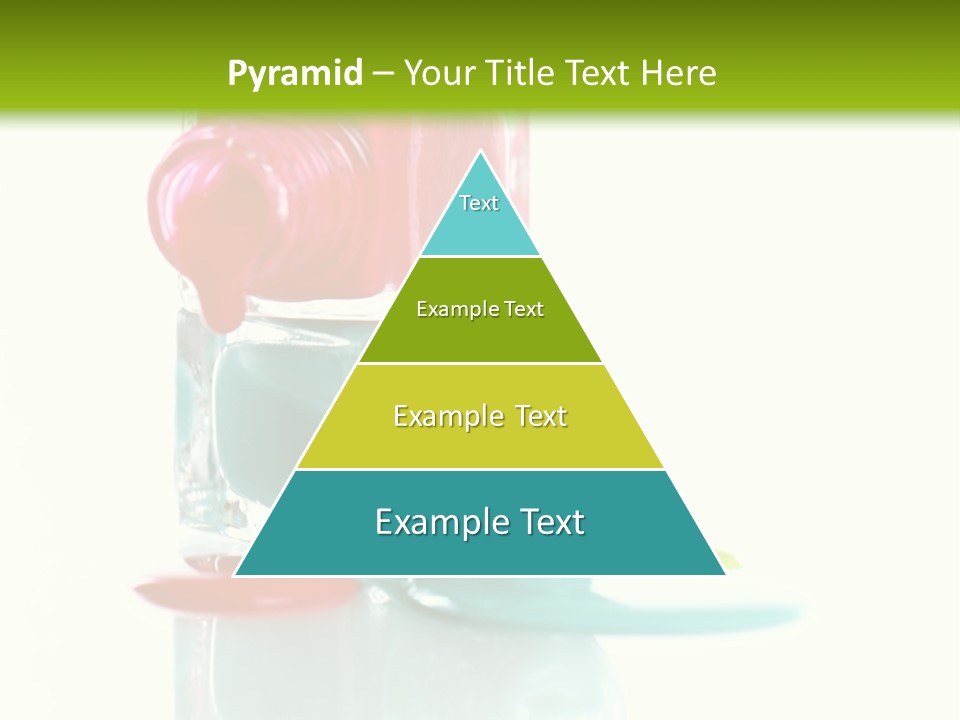 Pyramid – Your Title Text Here

Text

Example Text

Example Text

Example Text